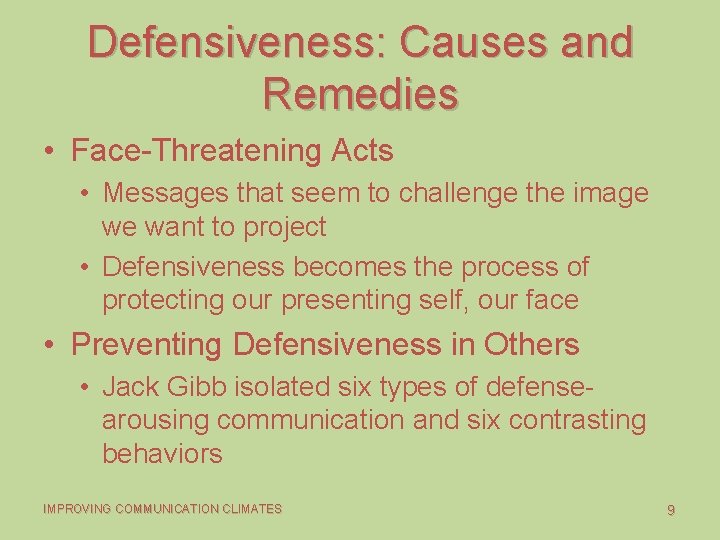 Defensiveness: Causes and Remedies

• Face-Threatening Acts
  • Messages that seem to challenge the image we want to project
  • Defensiveness becomes the process of protecting our presenting self, our face

• Preventing Defensiveness in Others
  • Jack Gibb isolated six types of defense-arousing communication and six contrasting behaviors

IMPROVING COMMUNICATION CLIMATES

9